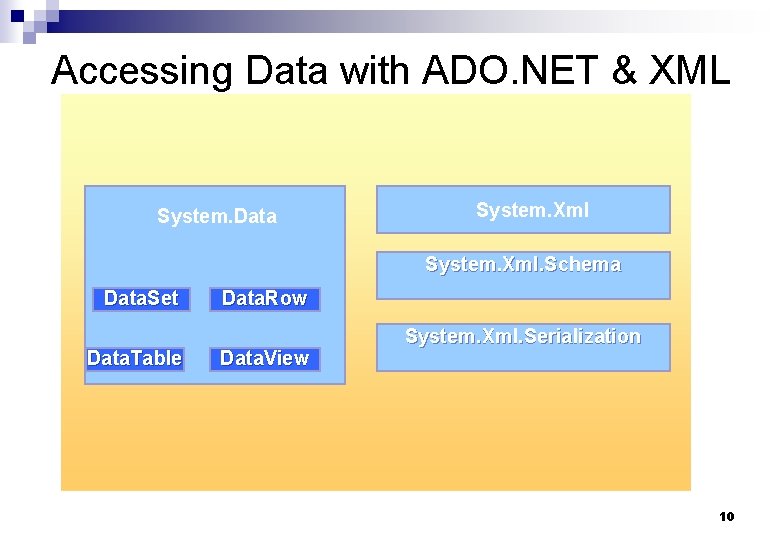 Accessing Data with ADO.NET & XML

System.Data

DataSet

DataRow

DataTable

DataView

System.Xml

System.Xml.Schema

System.Xml.Serialization

10